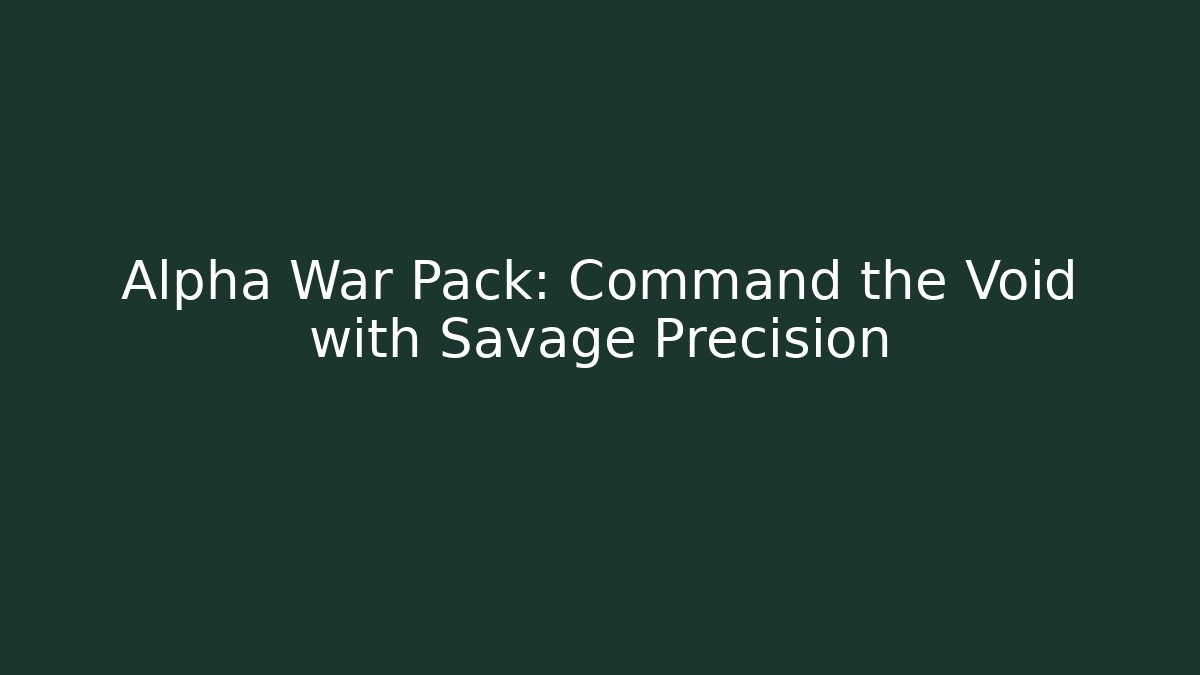 Alpha War Pack: Command the Void with Savage Precision